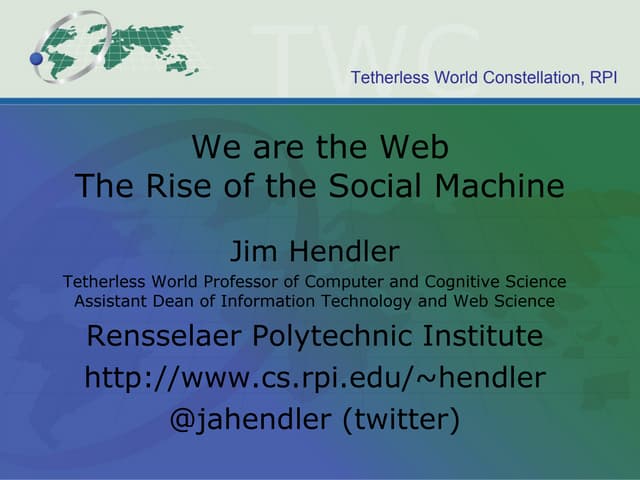 TWC
Tetherless World Constellation, RPI

We are the Web
The Rise of the Social Machine

Jim Hendler
Tetherless World Professor of Computer and Cognitive Science
Assistant Dean of Information Technology and Web Science

Rensselaer Polytechnic Institute
http://www.cs.rpi.edu/~hendler
@jahendler (twitter)